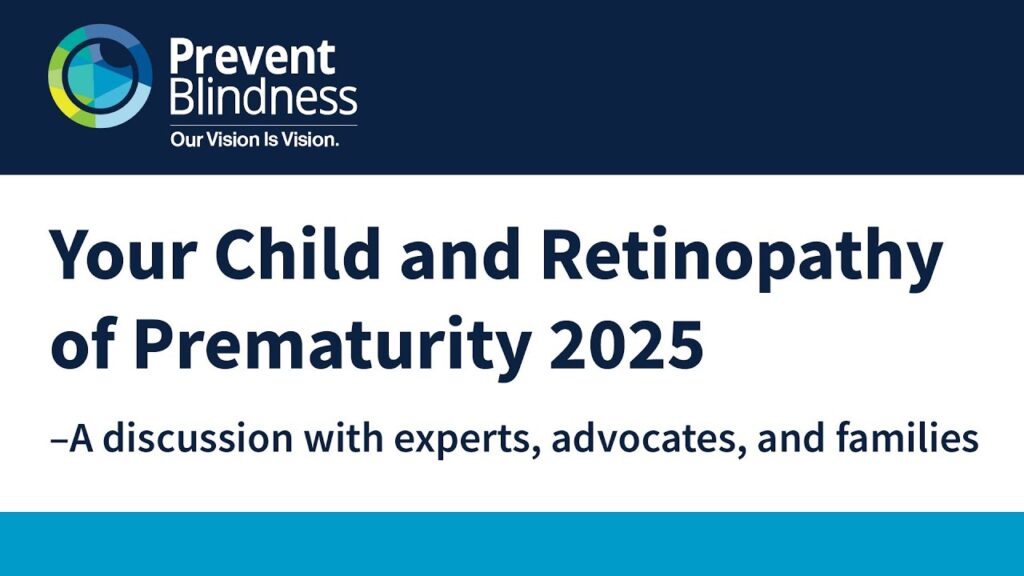 Prevent Blindness
Our Vision Is Vision.

Your Child and Retinopathy of Prematurity 2025

–A discussion with experts, advocates, and families